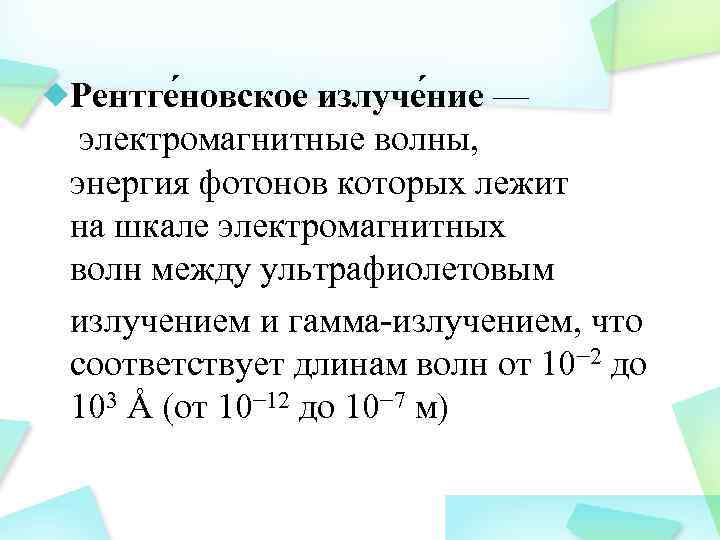 Рентге́новское излуче́ние — электромагнитные волны, энергия фотонов которых лежит на шкале электромагнитных волн между ультрафиолетовым излучением и гамма-излучением, что соответствует длинам волн от $10^{-2}$ до $10^{3}$ Å (от $10^{-12}$ до $10^{-7}$ м)